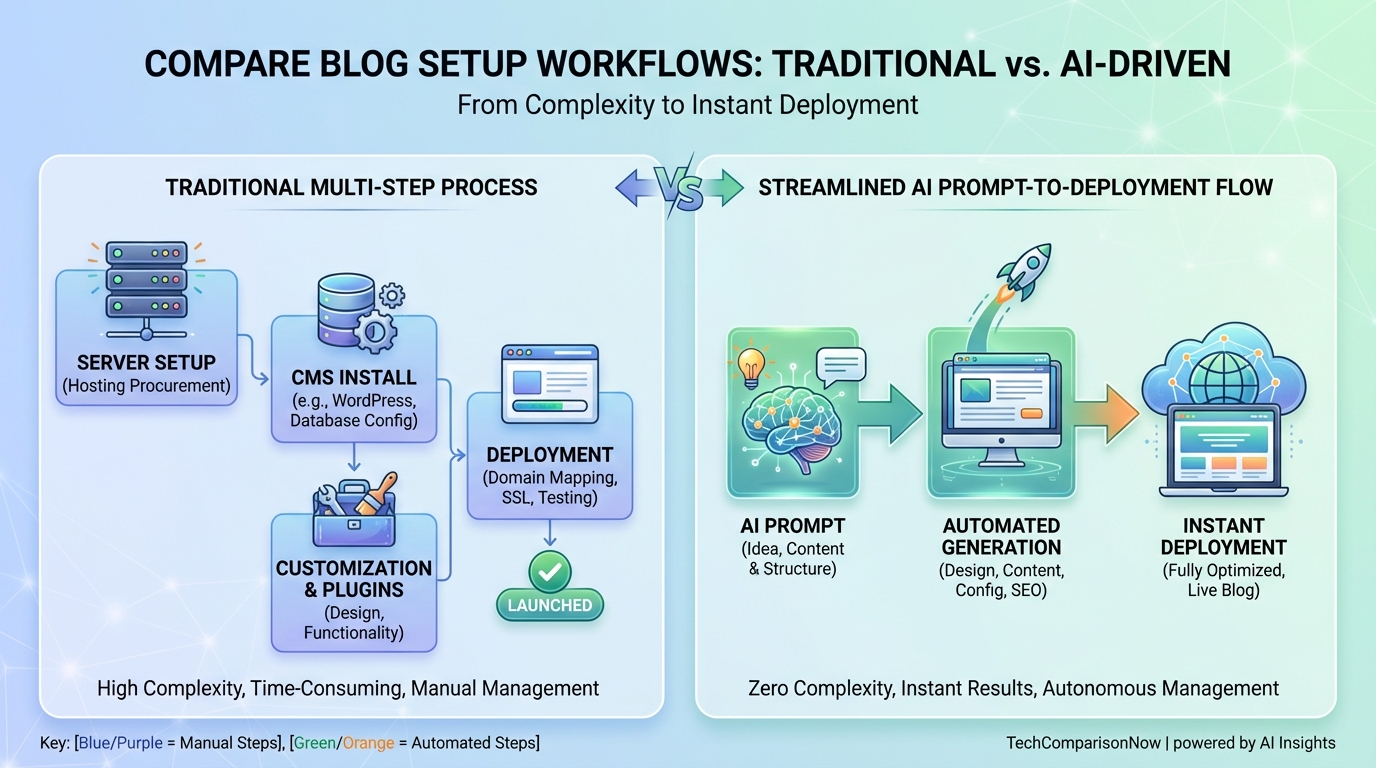 COMPARE BLOG SETUP WORKFLOWS: TRADITIONAL vs. AI-DRIVEN
From Complexity to Instant Deployment

TRADITIONAL MULTI-STEP PROCESS

VS

STREAMLINED AI PROMPT-TO-DEPLOYMENT FLOW

SERVER SETUP
(Hosting Procurement)

CMS INSTALL
(e.g., WordPress, Database Config)

CUSTOMIZATION & PLUGINS
(Design, Functionality)

DEPLOYMENT
(Domain Mapping, SSL, Testing)

LAUNCHED

High Complexity, Time-Consuming, Manual Management

AI PROMPT
(Idea, Content & Structure)

AUTOMATED GENERATION
(Design, Content, Config, SEO)

INSTANT DEPLOYMENT
(Fully Optimized, Live Blog)

Zero Complexity, Instant Results, Autonomous Management

Key: [Blue/Purple = Manual Steps], [Green/Orange = Automated Steps]

TechComparisonNow | powered by AI Insights